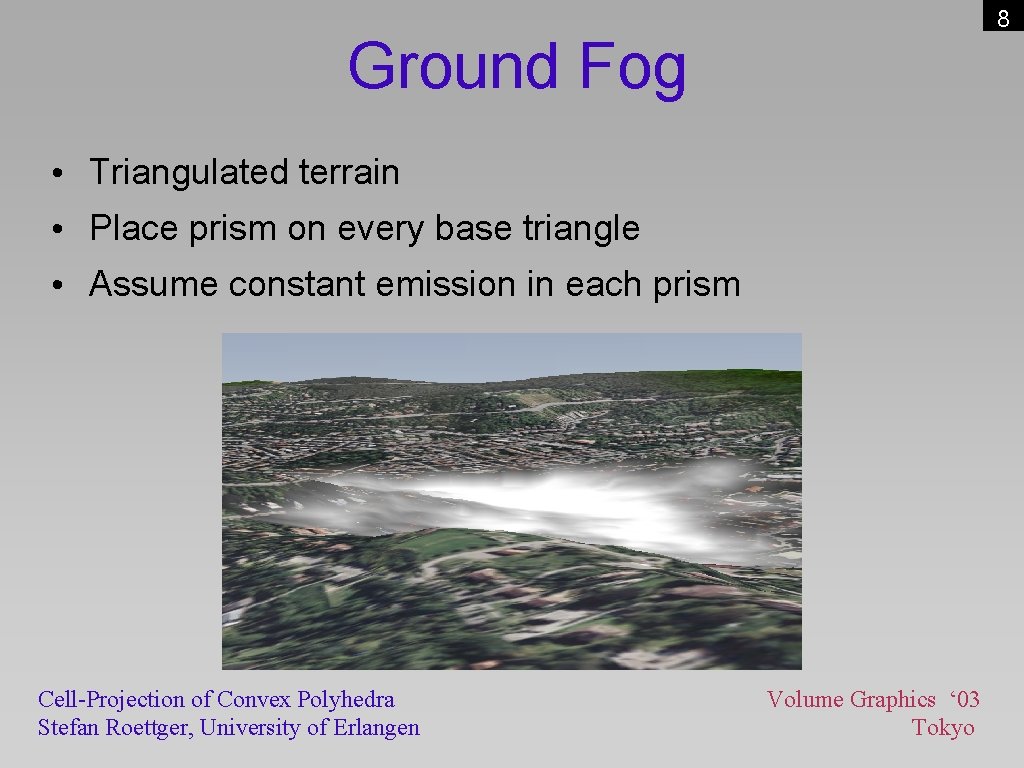 8

Ground Fog

• Triangulated terrain
• Place prism on every base triangle
• Assume constant emission in each prism

Cell-Projection of Convex Polyhedra
Stefan Roettger, University of Erlangen

Volume Graphics ‘03
Tokyo